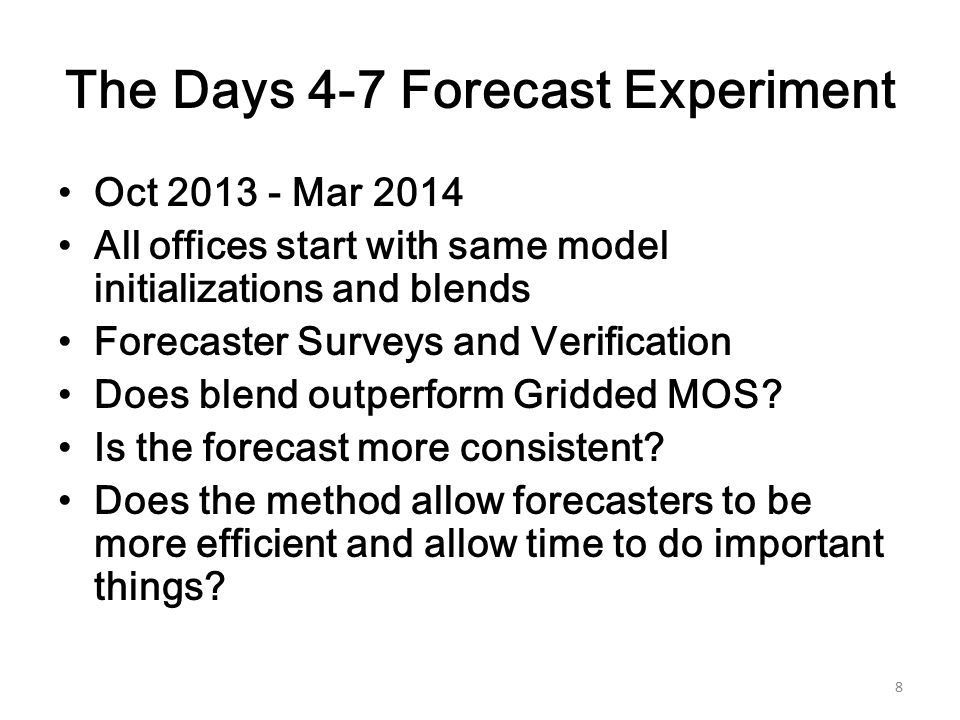 The Days 4-7 Forecast Experiment

• Oct 2013 - Mar 2014
• All offices start with same model initializations and blends
• Forecaster Surveys and Verification
• Does blend outperform Gridded MOS?
• Is the forecast more consistent?
• Does the method allow forecasters to be more efficient and allow time to do important things?

8